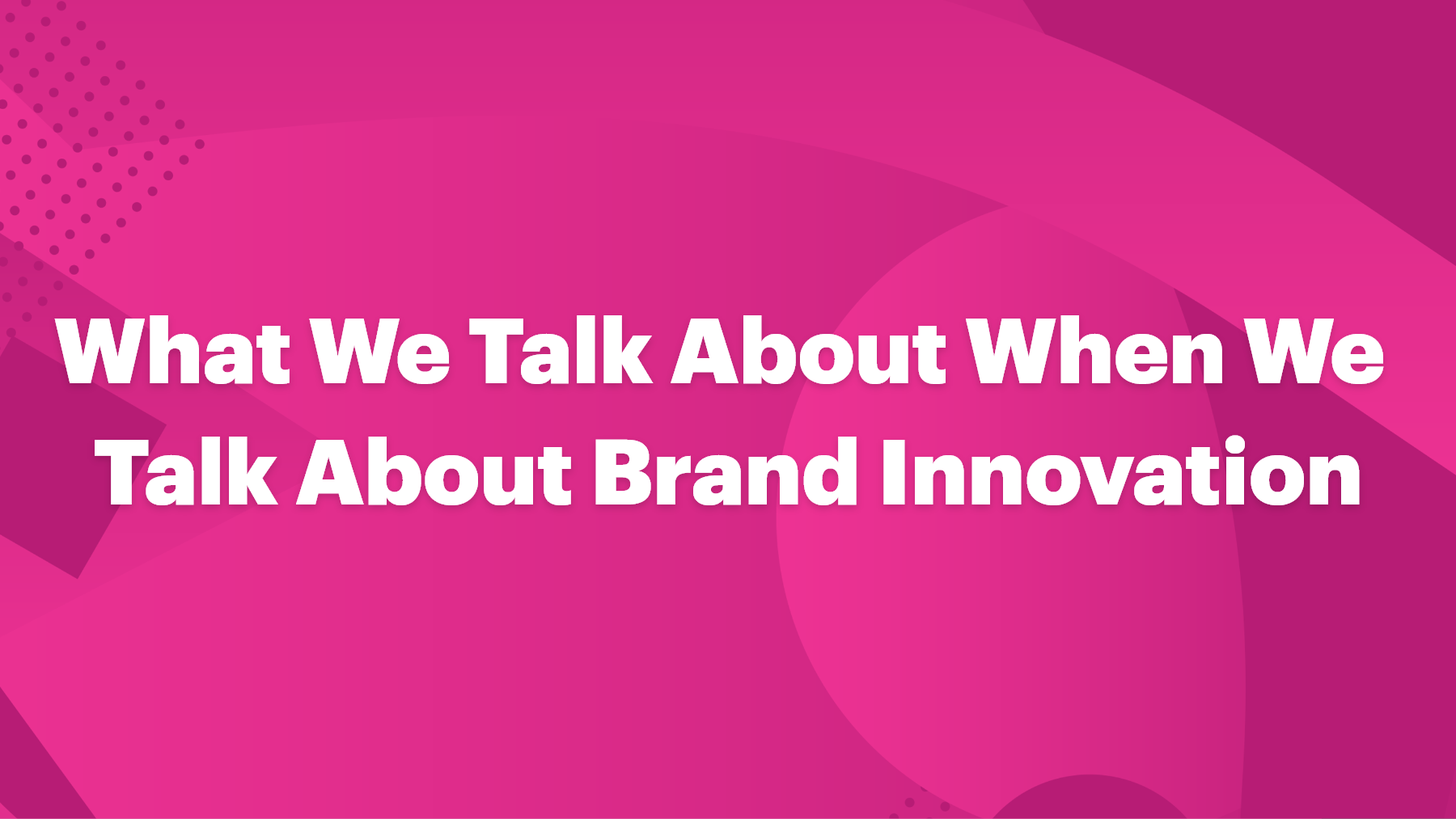 What We Talk About When We Talk About Brand Innovation